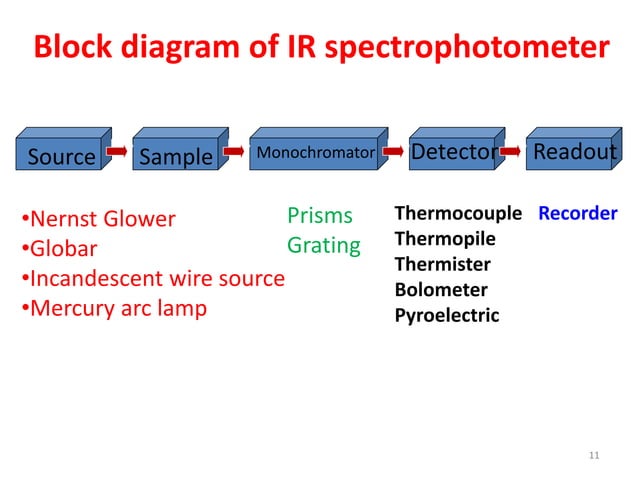 Block diagram of IR spectrophotometer

Source

Sample

Monochromator

Detector

Readout

•Nernst Glower
•Globar
•Incandescent wire source
•Mercury arc lamp

Prisms
Grating

Thermocouple
Thermopile
Thermister
Bolometer
Pyroelectric

Recorder

11